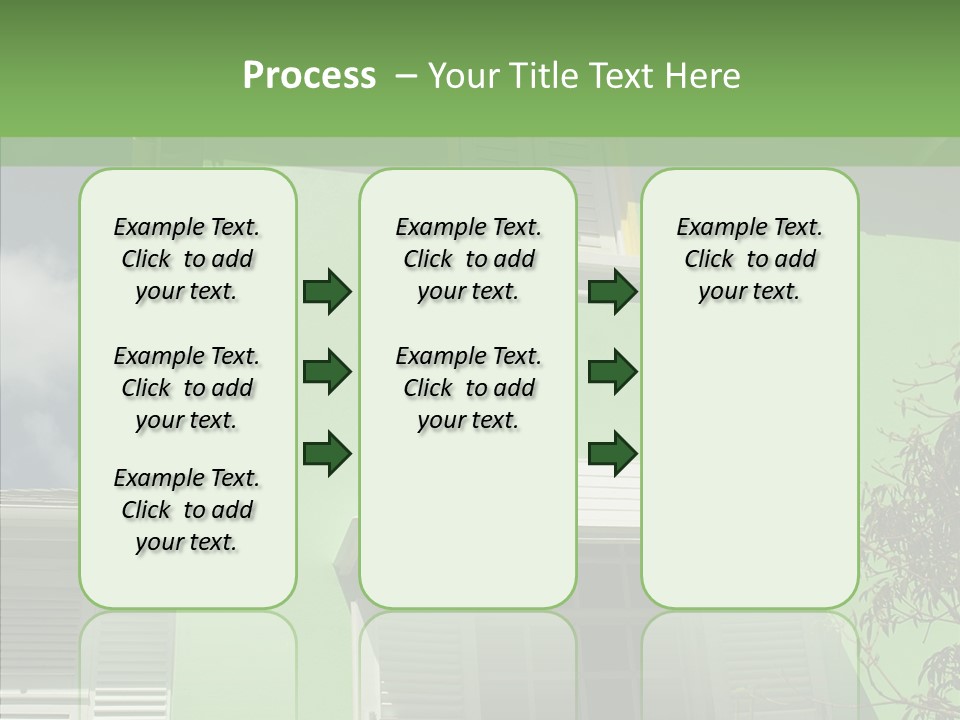 Process – Your Title Text Here

Example Text. Click to add your text.

Example Text. Click to add your text.

Example Text. Click to add your text.

Example Text. Click to add your text.

Example Text. Click to add your text.

Example Text. Click to add your text.